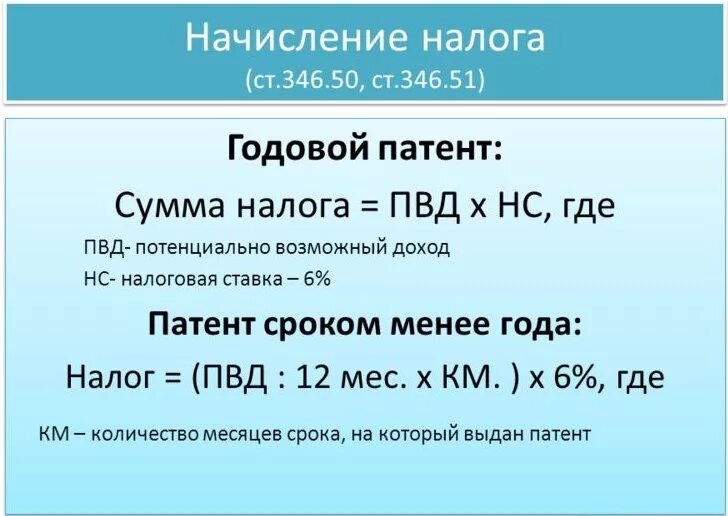 Начисление налога
(ст.346.50, ст.346.51)

Годовой патент:

Сумма налога = ПВД х НС, где

ПВД- потенциально возможный доход

НС- налоговая ставка – 6%

Патент сроком менее года:

Налог = (ПВД : 12 мес. х КМ. ) х 6%, где

КМ – количество месяцев срока, на который выдан патент